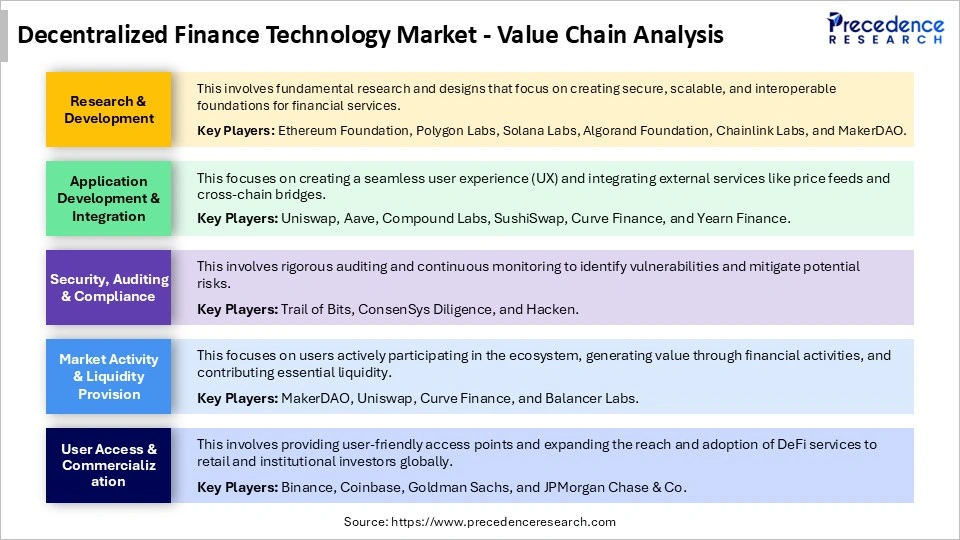 Decentralized Finance Technology Market - Value Chain Analysis

Precedence RESEARCH

Research & Development

This involves fundamental research and designs that focus on creating secure, scalable, and interoperable foundations for financial services.

Key Players: Ethereum Foundation, Polygon Labs, Solana Labs, Algorand Foundation, Chainlink Labs, and MakerDAO.

Application Development & Integration

This focuses on creating a seamless user experience (UX) and integrating external services like price feeds and cross-chain bridges.

Key Players: Uniswap, Aave, Compound Labs, SushiSwap, Curve Finance, and Yearn Finance.

Security, Auditing & Compliance

This involves rigorous auditing and continuous monitoring to identify vulnerabilities and mitigate potential risks.

Key Players: Trail of Bits, ConsenSys Diligence, and Hacken.

Market Activity & Liquidity Provision

This focuses on users actively participating in the ecosystem, generating value through financial activities, and contributing essential liquidity.

Key Players: MakerDAO, Uniswap, Curve Finance, and Balancer Labs.

User Access & Commercialization

This involves providing user-friendly access points and expanding the reach and adoption of DeFi services to retail and institutional investors globally.

Key Players: Binance, Coinbase, Goldman Sachs, and JPMorgan Chase & Co.

Source: https://www.precedenceresearch.com